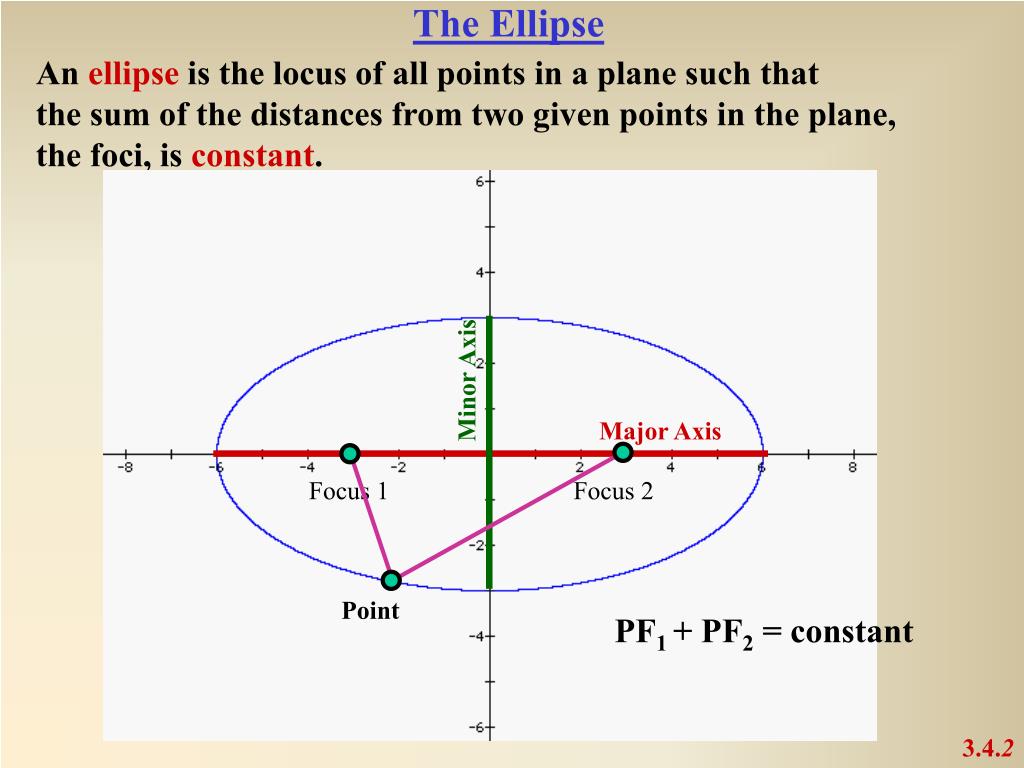 The Ellipse

An ellipse is the locus of all points in a plane such that the sum of the distances from two given points in the plane, the foci, is constant.

6
4
2
-2
-4
-6
-8
-6
-4
-2
2
4
6
8

Minor Axis

Major Axis

Focus 1

Focus 2

Point

$PF_1 + PF_2 = \text{constant}$

3.4.2